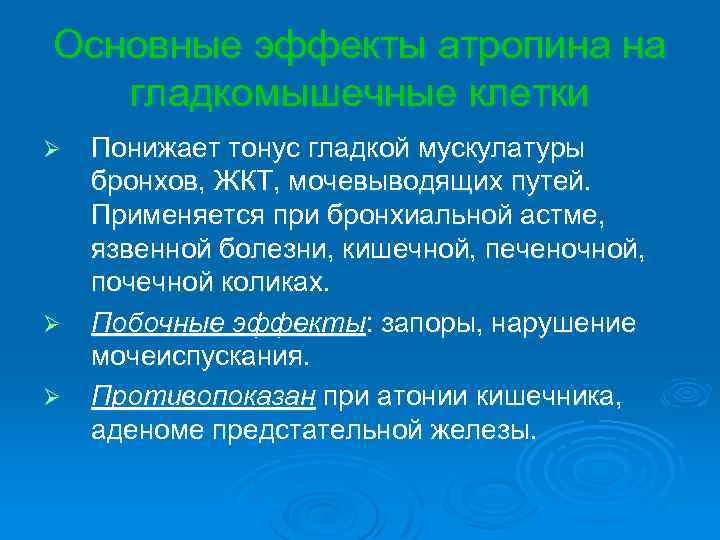 Основные эффекты атропина на гладкомышечные клетки

➢ Понижает тонус гладкой мускулатуры бронхов, ЖКТ, мочевыводящих путей. Применяется при бронхиальной астме, язвенной болезни, кишечной, печеночной, почечной коликах.

➢ Побочные эффекты: запоры, нарушение мочеиспускания.

➢ Противопоказан при атонии кишечника, аденоме предстательной железы.